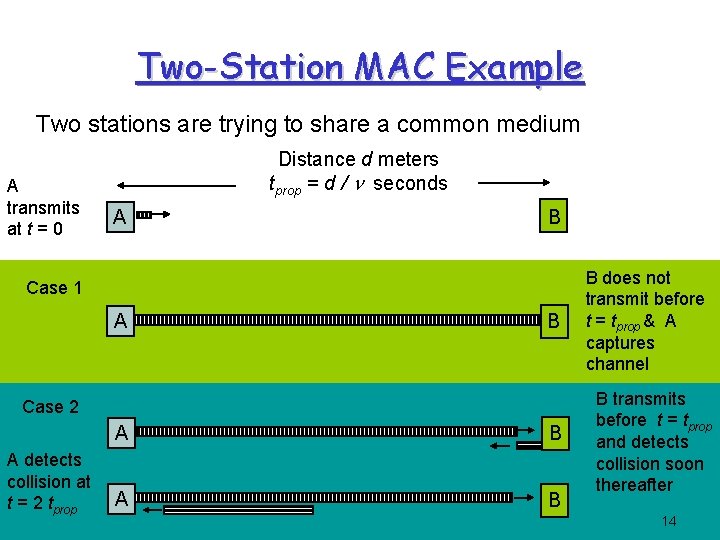 Two-Station MAC Example

Two stations are trying to share a common medium

Distance $d$ meters
$t_{prop} = d / \nu$ seconds

A transmits at $t = 0$

A

B

Case 1

A

B

B does not transmit before $t = t_{prop}$ & A captures channel

Case 2

A

B

B transmits before $t = t_{prop}$ and detects collision soon thereafter

A detects collision at $t = 2\ t_{prop}$

A

B

14